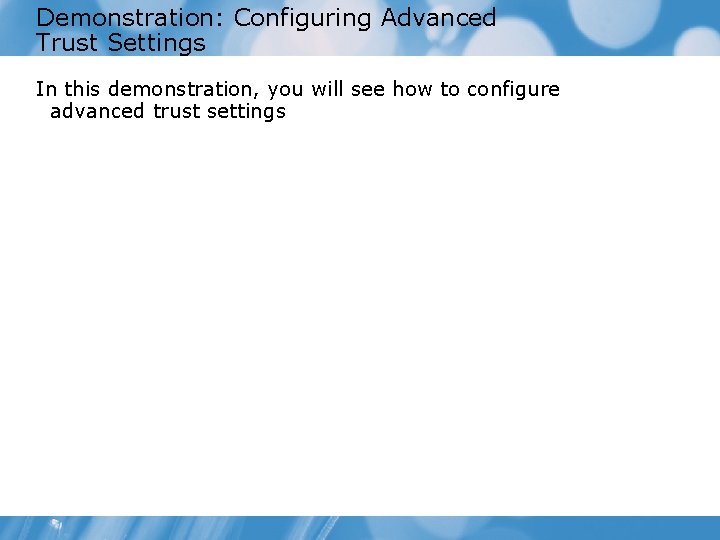 Demonstration: Configuring Advanced Trust Settings

In this demonstration, you will see how to configure advanced trust settings